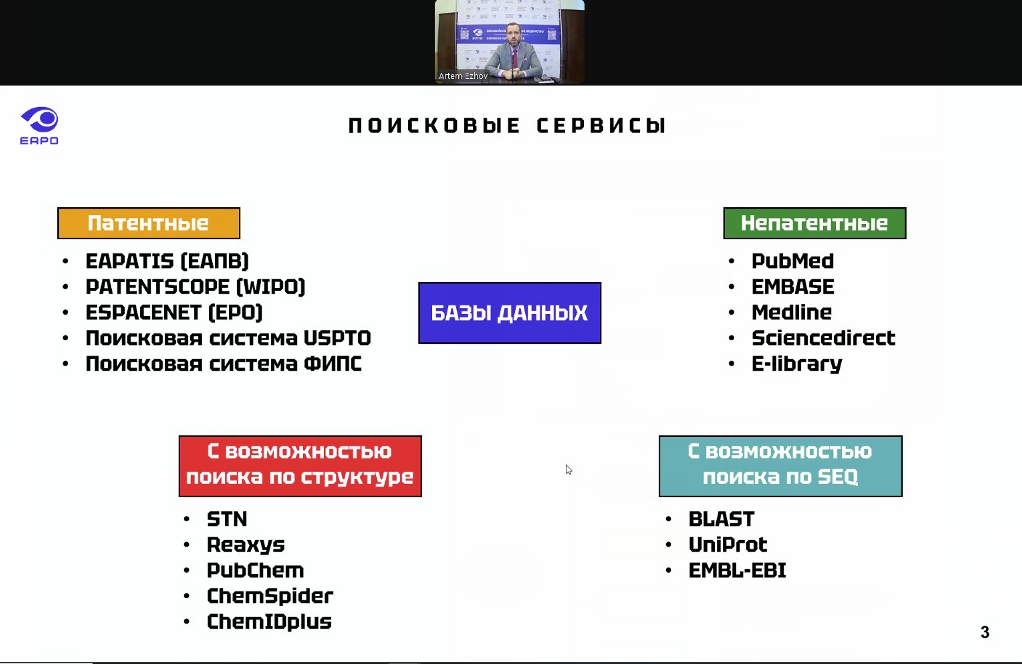 Artem Ezhov

EAPO

ПОИСКОВЫЕ СЕРВИСЫ

Патентные
• EAPATIS (ЕАПВ)
• PATENTSCOPE (WIPO)
• ESPACENET (EPO)
• Поисковая система USPTO
• Поисковая система ФИПС

БАЗЫ ДАННЫХ

Непатентные
• PubMed
• EMBASE
• Medline
• Sciencedirect
• E-library

С возможностью поиска по структуре
• STN
• Reaxys
• PubChem
• ChemSpider
• ChemIDplus

С возможностью поиска по SEQ
• BLAST
• UniProt
• EMBL-EBI

3